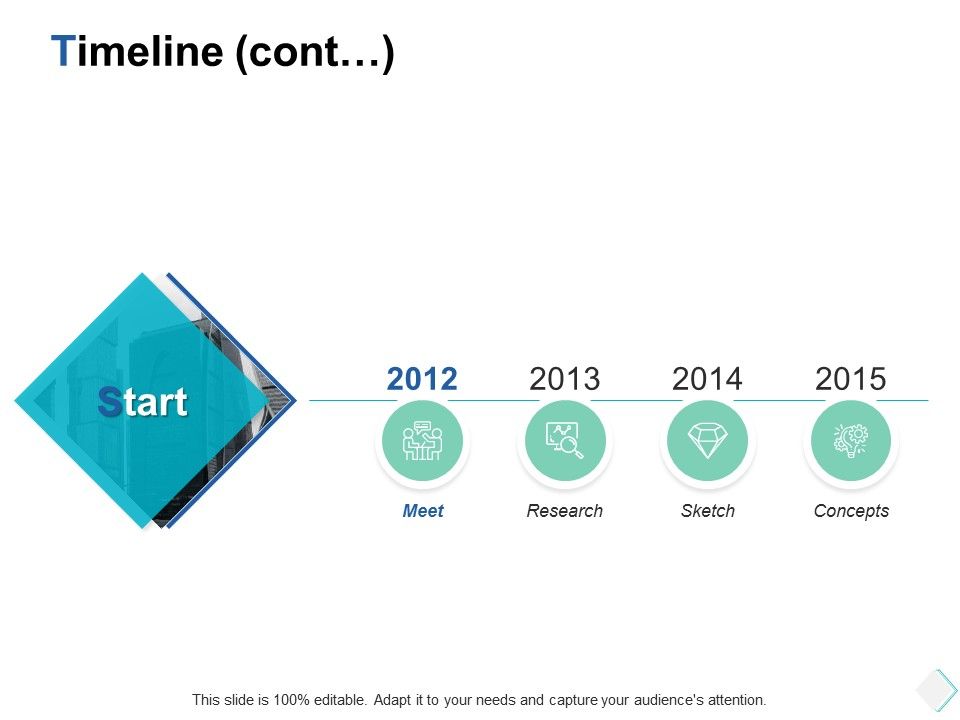 Timeline (cont…)

Start

2012
Meet

2013
Research

2014
Sketch

2015
Concepts

This slide is 100% editable. Adapt it to your needs and capture your audience's attention.